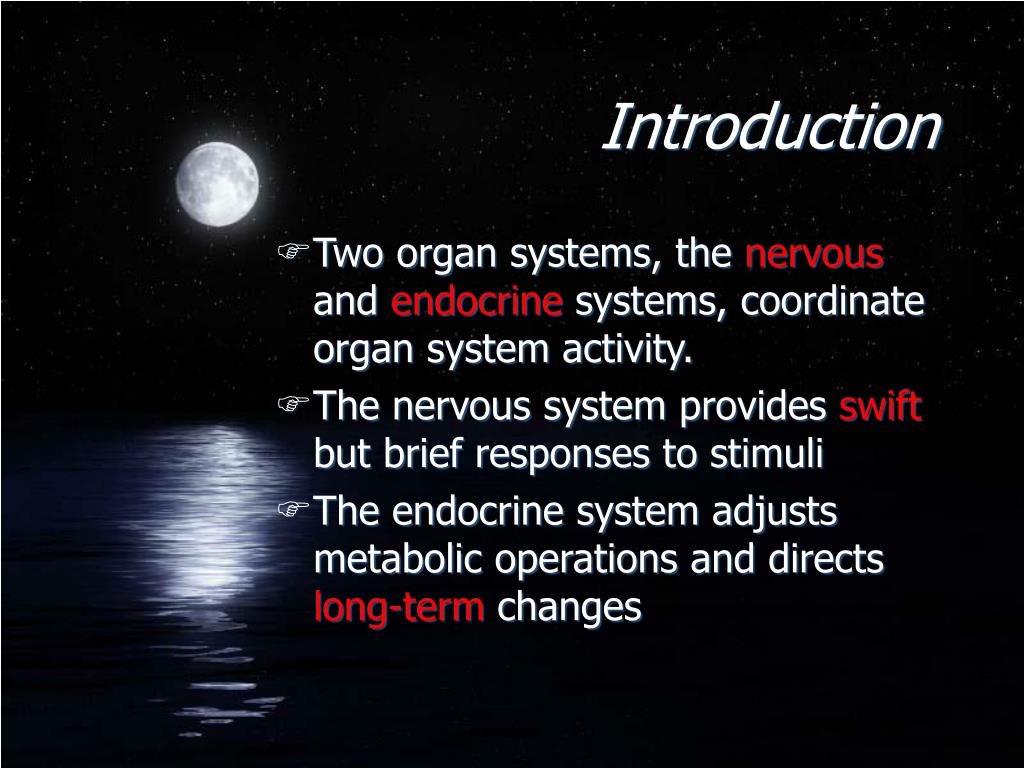 Introduction

Two organ systems, the nervous and endocrine systems, coordinate organ system activity.

The nervous system provides swift but brief responses to stimuli

The endocrine system adjusts metabolic operations and directs long-term changes